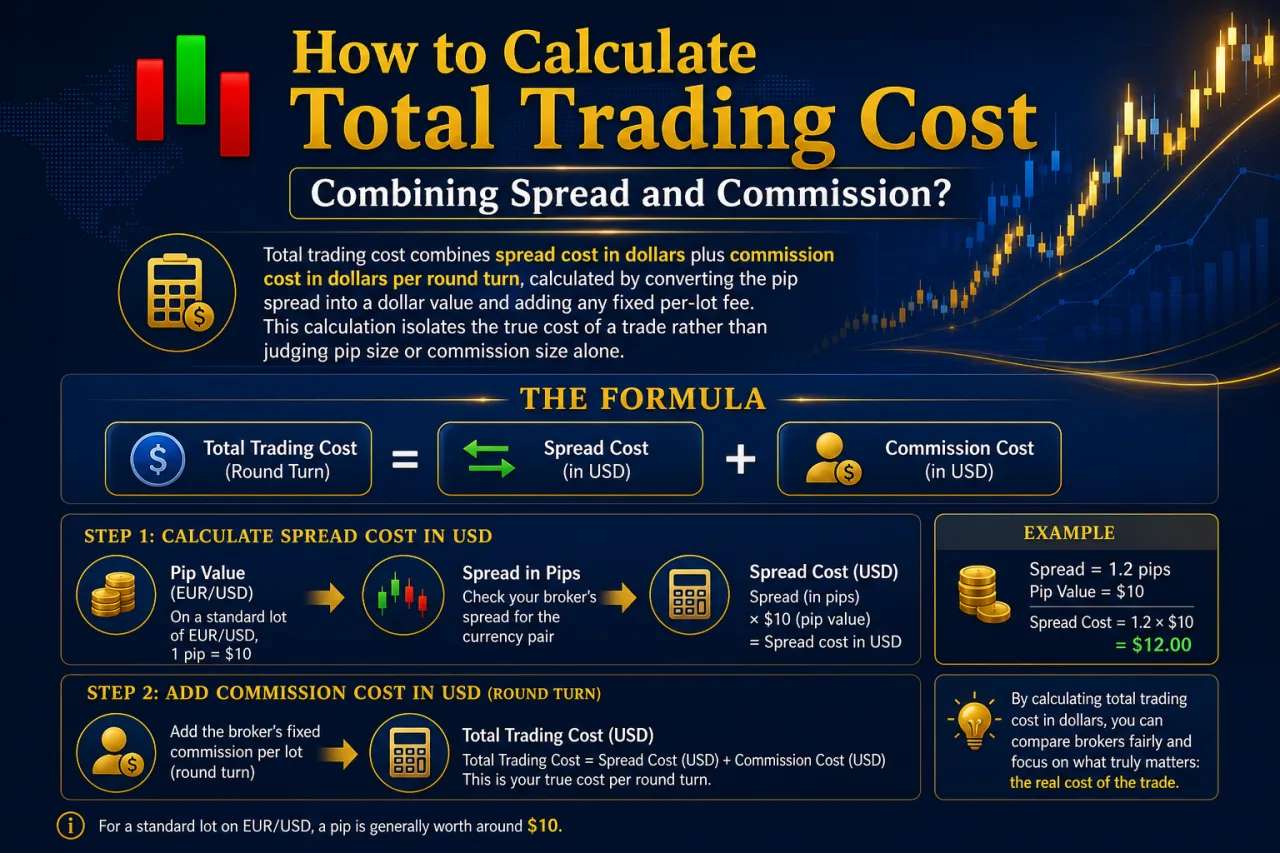 How to Calculate
Total Trading Cost

Combining Spread and Commission?

Total trading cost combines spread cost in dollars plus commission cost in dollars per round turn, calculated by converting the pip spread into a dollar value and adding any fixed per-lot fee. This calculation isolates the true cost of a trade rather than judging pip size or commission size alone.

THE FORMULA

Total Trading Cost (Round Turn) = Spread Cost (in USD) + Commission Cost (in USD)

STEP 1: CALCULATE SPREAD COST IN USD

Pip Value (EUR/USD)
On a standard lot of EUR/USD, 1 pip = $10

Spread in Pips
Check your broker's spread for the currency pair

Spread Cost (USD)
Spread (in pips) × $10 (pip value) = Spread cost in USD

EXAMPLE

Spread = 1.2 pips
Pip Value = $10
Spread Cost = 1.2 × $10
= $12.00

STEP 2: ADD COMMISSION COST IN USD (ROUND TURN)

Add the broker's fixed commission per lot (round turn)

Total Trading Cost (USD)
Total Trading Cost = Spread Cost (USD) + Commission Cost (USD)
This is your true cost per round turn.

By calculating total trading cost in dollars, you can compare brokers fairly and focus on what truly matters: the real cost of the trade.

For a standard lot on EUR/USD, a pip is generally worth around $10.